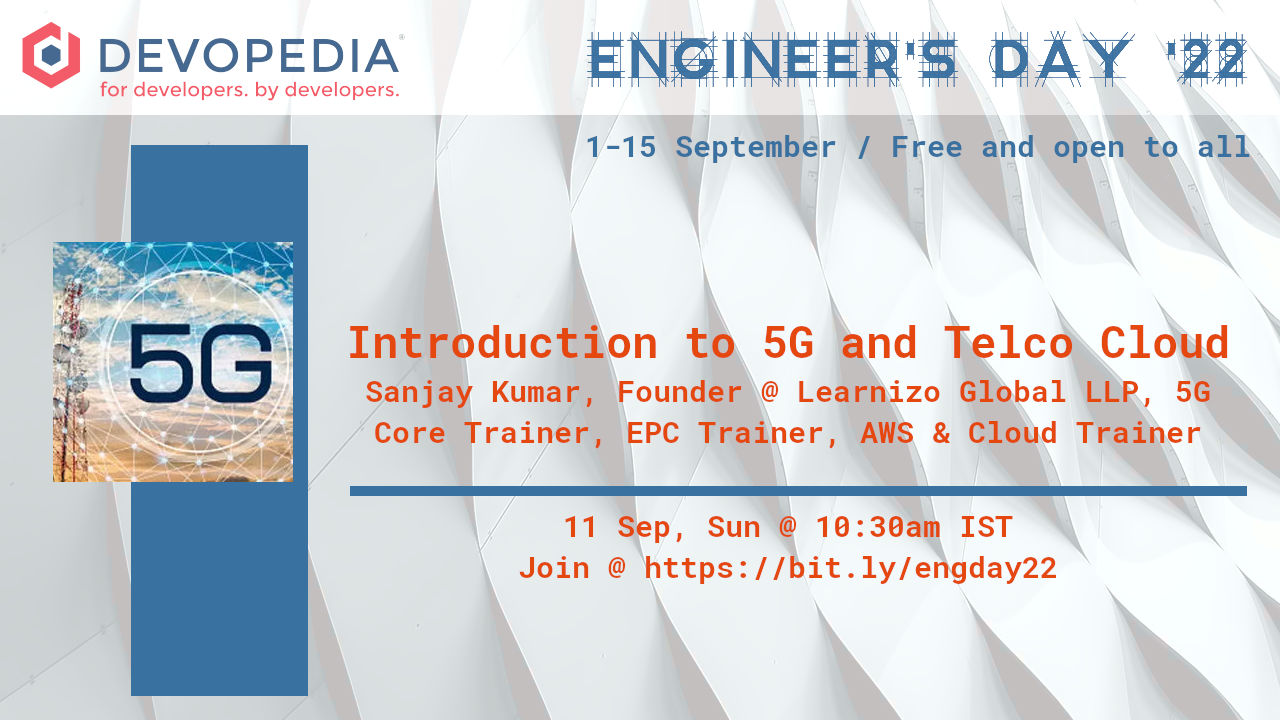 DEVOPEDIA®
for developers. by developers.

ENGINEER'S DAY '22

1-15 September / Free and open to all

5G

Introduction to 5G and Telco Cloud
Sanjay Kumar, Founder @ Learnizo Global LLP, 5G Core Trainer, EPC Trainer, AWS & Cloud Trainer

11 Sep, Sun @ 10:30am IST
Join @ https://bit.ly/engday22